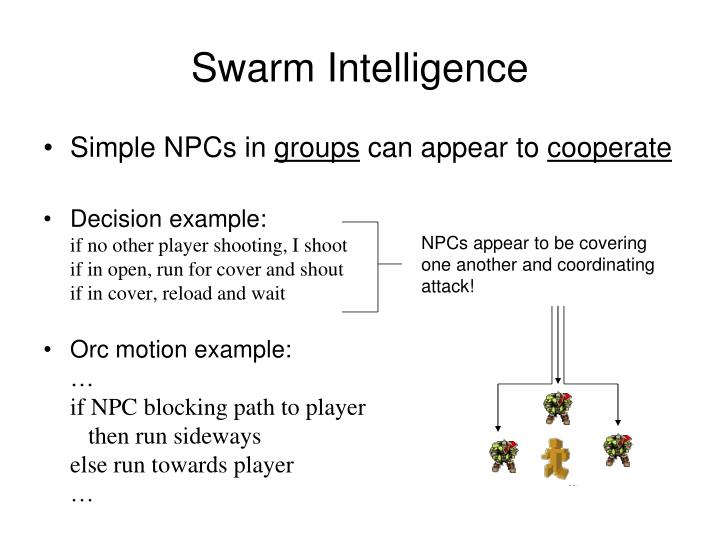 Swarm Intelligence

• Simple NPCs in groups can appear to cooperate

• Decision example:
if no other player shooting, I shoot
if in open, run for cover and shout
if in cover, reload and wait

NPCs appear to be covering one another and coordinating attack!

• Orc motion example:
…
if NPC blocking path to player
then run sideways
else run towards player
…